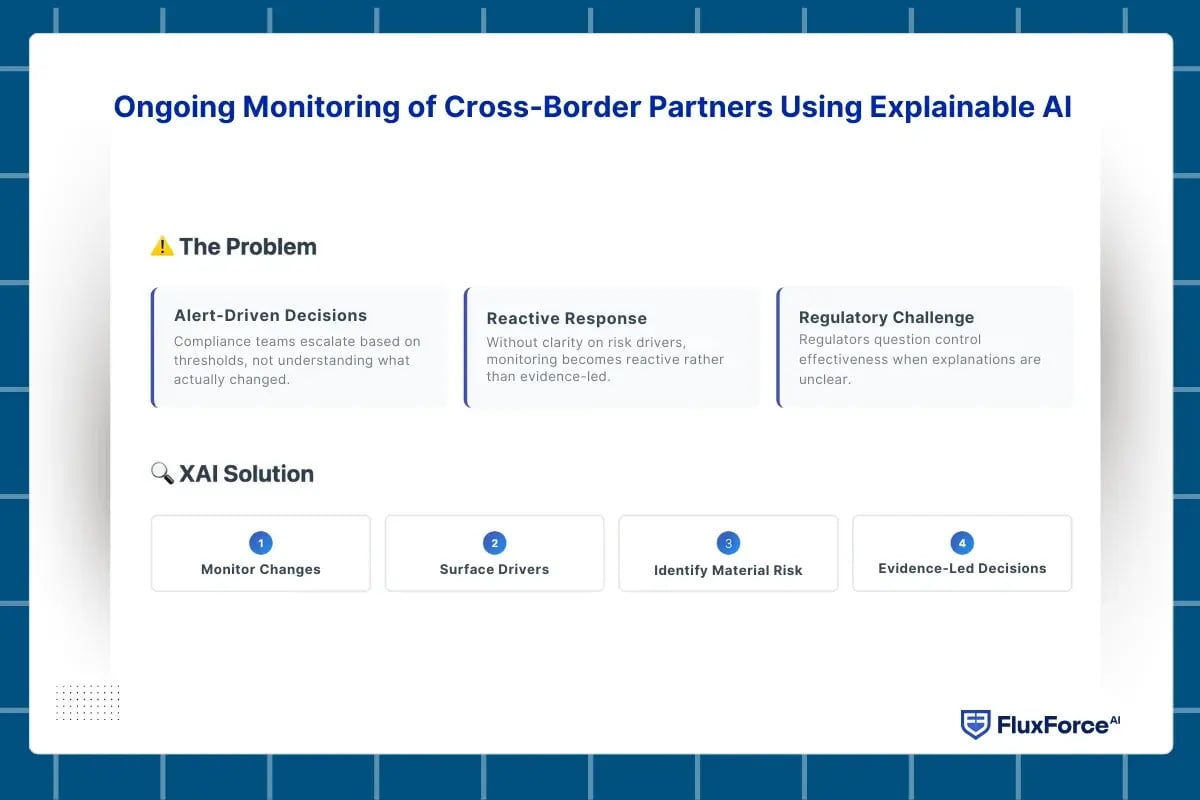 Ongoing Monitoring of Cross-Border Partners Using Explainable AI

⚠️ The Problem

Alert-Driven Decisions
Compliance teams escalate based on thresholds, not understanding what actually changed.

Reactive Response
Without clarity on risk drivers, monitoring becomes reactive rather than evidence-led.

Regulatory Challenge
Regulators question control effectiveness when explanations are unclear.

🔍 XAI Solution

1
Monitor Changes

2
Surface Drivers

3
Identify Material Risk

4
Evidence-Led Decisions

FluxForce AI